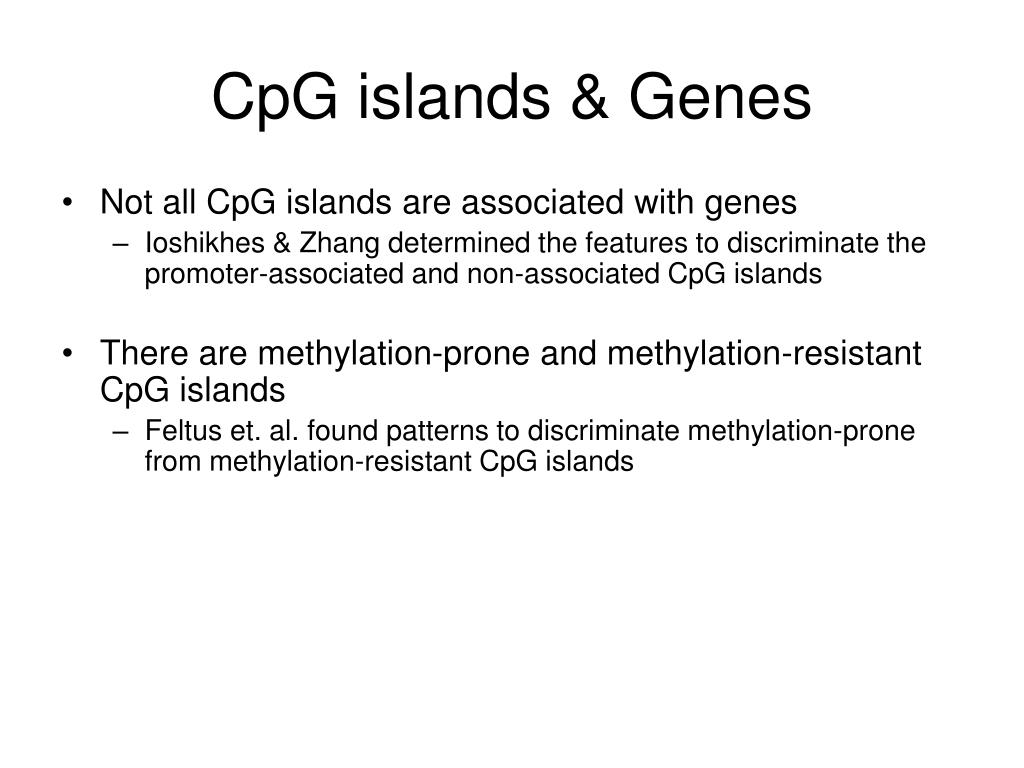 CpG islands & Genes

• Not all CpG islands are associated with genes
– Ioshikhes & Zhang determined the features to discriminate the promoter-associated and non-associated CpG islands

• There are methylation-prone and methylation-resistant CpG islands
– Feltus et. al. found patterns to discriminate methylation-prone from methylation-resistant CpG islands